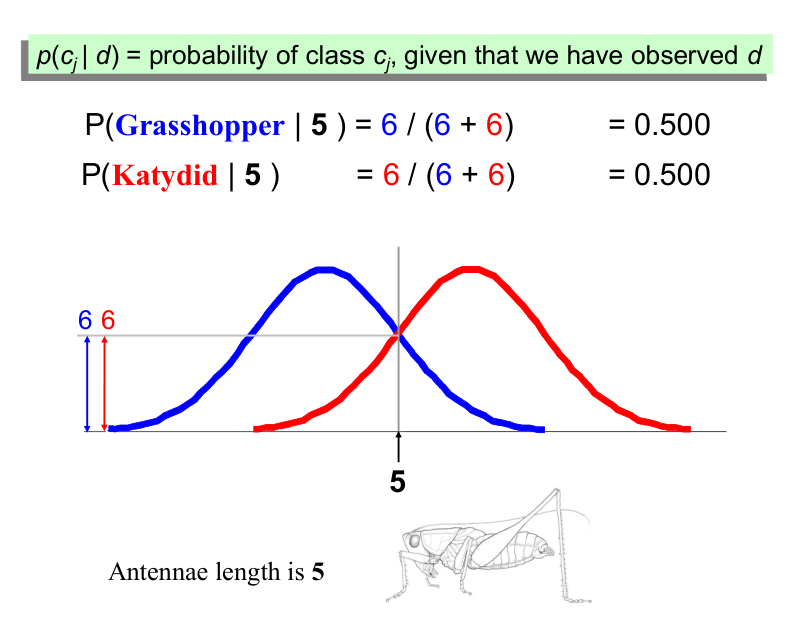 $p(c_j \mid d)$ = probability of class $c_j$, given that we have observed $d$

P(Grasshopper | 5 ) = 6 / (6 + 6) = 0.500

P(Katydid | 5 ) = 6 / (6 + 6) = 0.500

6 6

5

Antennae length is 5